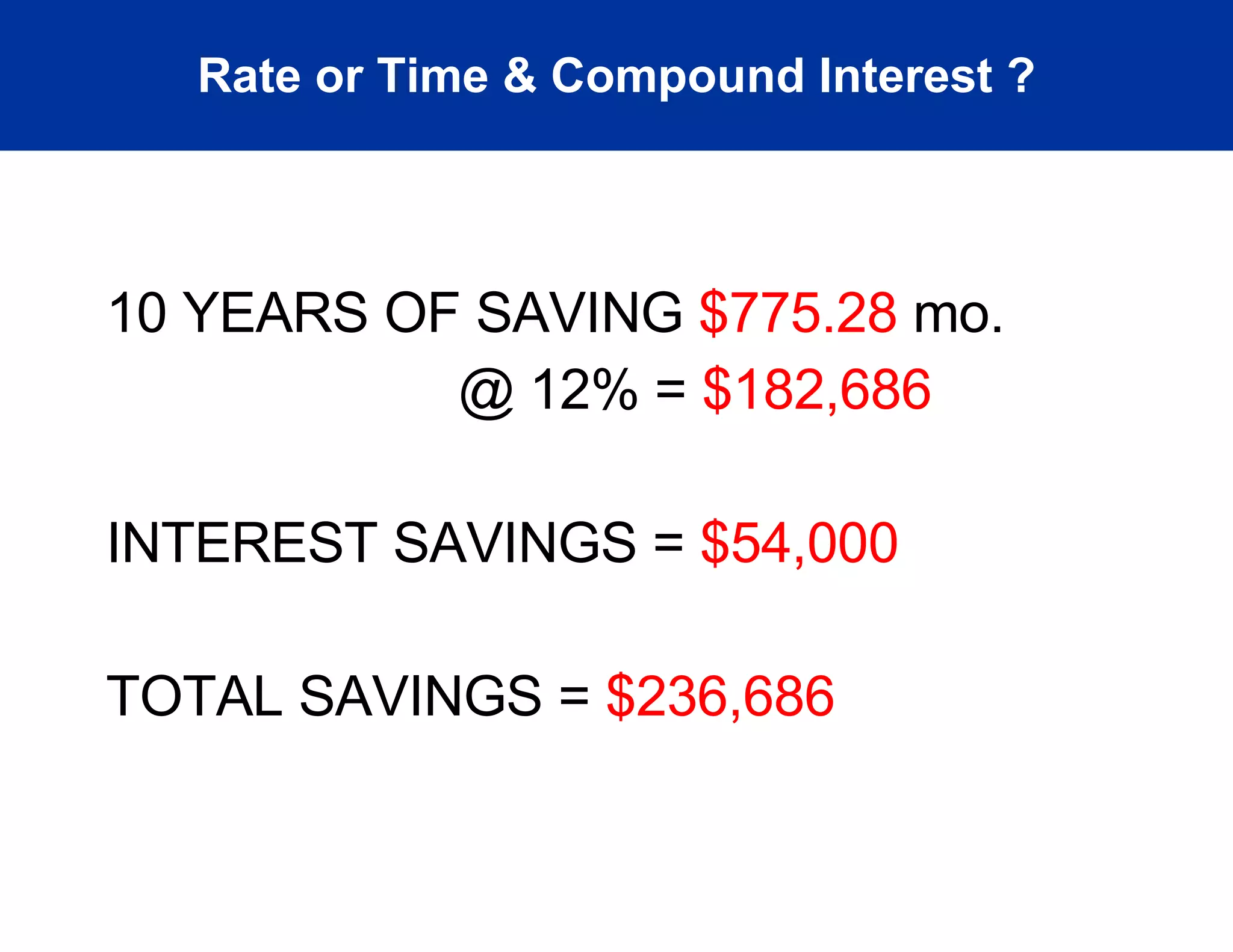 Rate or Time & Compound Interest ?

10 YEARS OF SAVING \$775.28 mo.
@ 12% = \$182,686

INTEREST SAVINGS = \$54,000

TOTAL SAVINGS = \$236,686